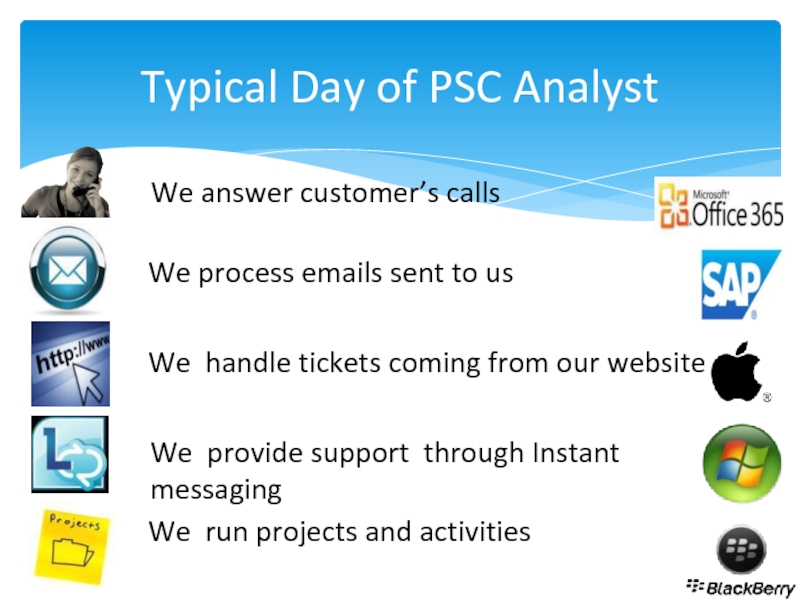 Typical Day of PSC Analyst

We answer customer's calls

Microsoft Office 365

We process emails sent to us

SAP

http://www

We handle tickets coming from our website

We provide support through Instant messaging

Projects

We run projects and activities

BlackBerry